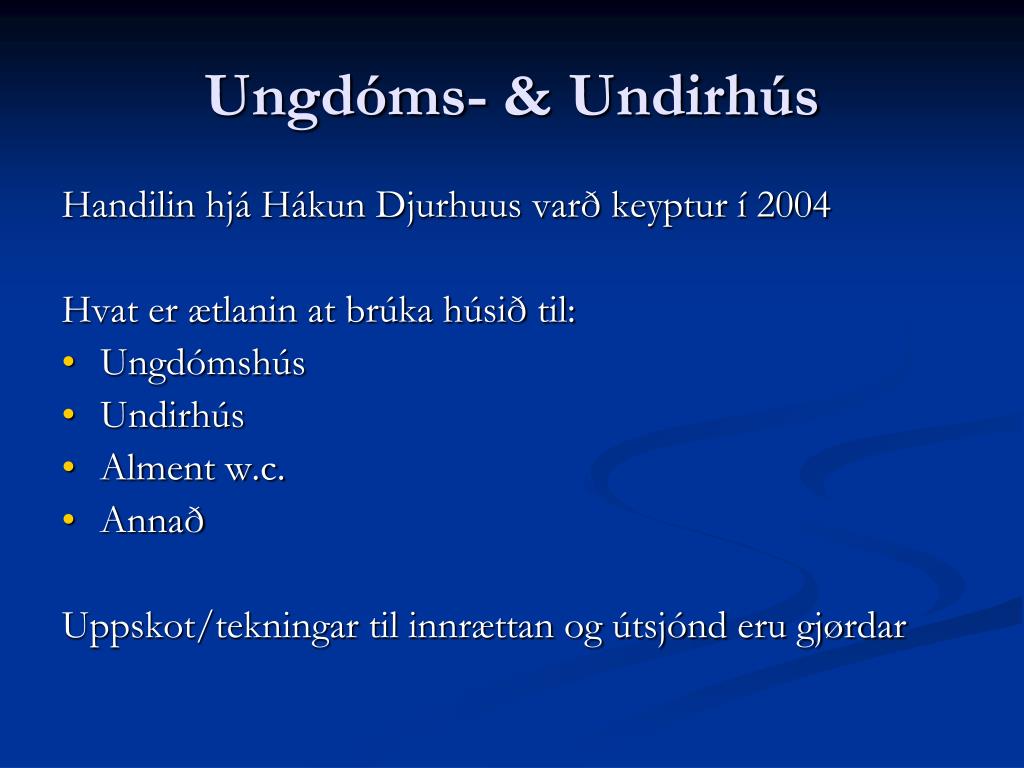 Ungdóms- & Undirhús

Handilin hjá Hákun Djurhuus varð keyptur í 2004

Hvat er ætlanin at brúka húsið til:
• Ungdómshús
• Undirhús
• Alment w.c.
• Annað

Uppskot/tekningar til innrættan og útsjónd eru gjørdar